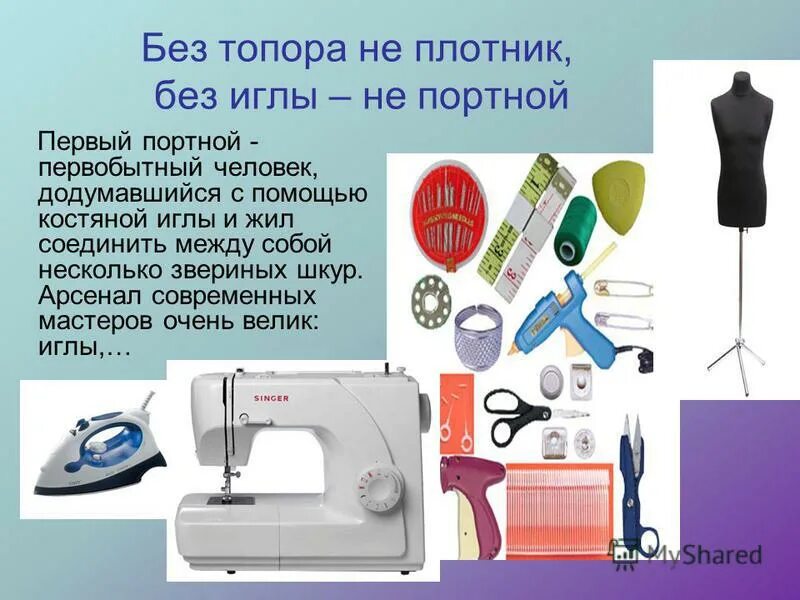 Без топора не плотник, без иглы – не портной

Первый портной - первобытный человек, додумавшийся с помощью костяной иглы и жил соединить между собой несколько звериных шкур. Арсенал современных мастеров очень велик: иглы,…

SINGER

MyShared